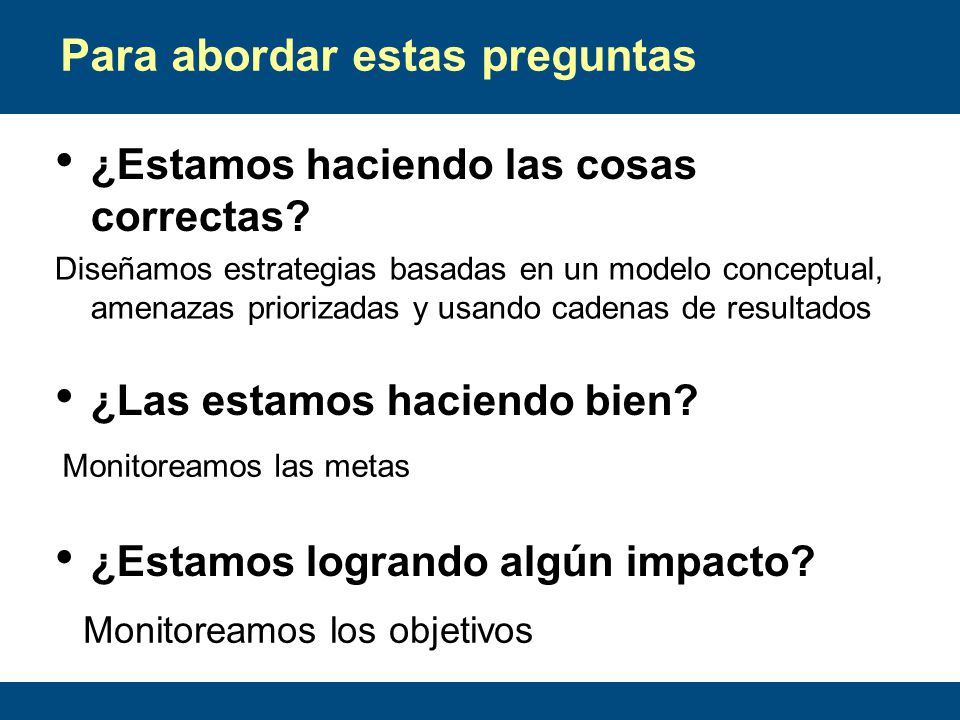 Para abordar estas preguntas

• ¿Estamos haciendo las cosas correctas?

Diseñamos estrategias basadas en un modelo conceptual, amenazas priorizadas y usando cadenas de resultados

• ¿Las estamos haciendo bien?

Monitoreamos las metas

• ¿Estamos logrando algún impacto?

Monitoreamos los objetivos